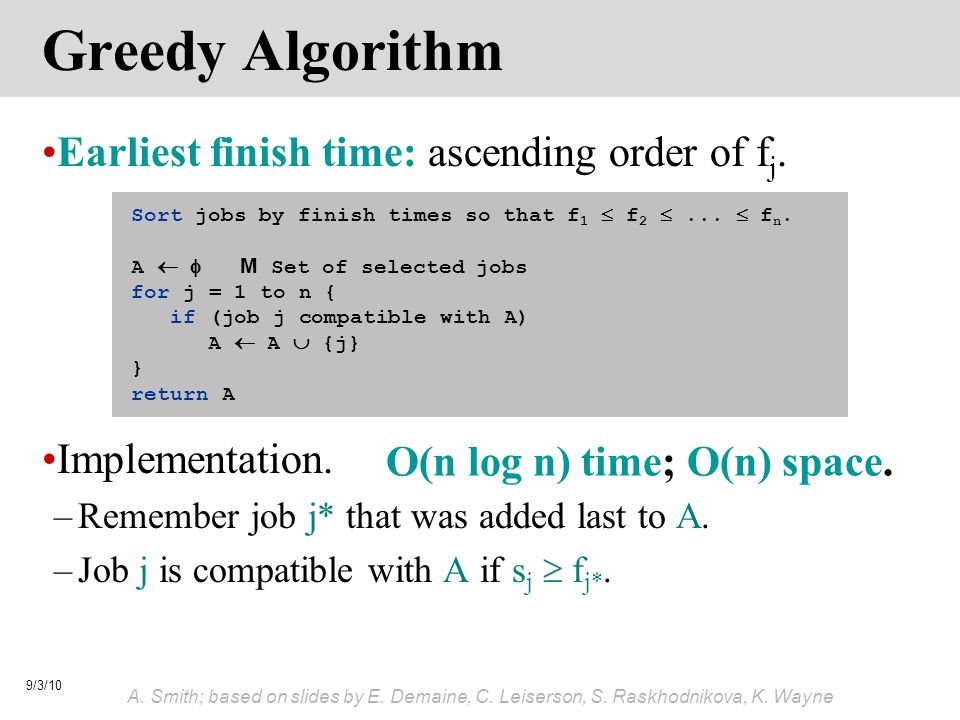 Greedy Algorithm

•Earliest finish time: ascending order of $f_j$.

Sort jobs by finish times so that $f_1 \le f_2 \le ... \le f_n$.

A $\leftarrow \phi$ M Set of selected jobs
for j = 1 to n {
if (job j compatible with A)
A $\leftarrow$ A $\cup$ {j}
}
return A

•Implementation. O(n log n) time; O(n) space.

– Remember job j* that was added last to A.

– Job j is compatible with A if $s_j \ge f_{j*}$.

9/3/10

A. Smith; based on slides by E. Demaine, C. Leiserson, S. Raskhodnikova, K. Wayne